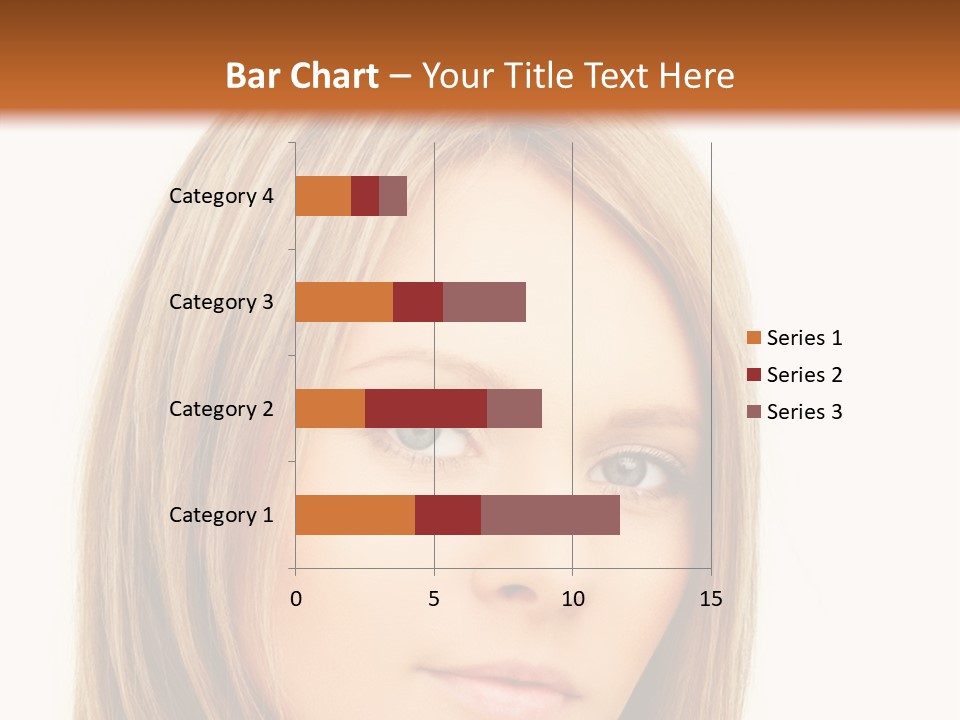 Bar Chart – Your Title Text Here

Category 4
Category 3
Category 2
Category 1

0
5
10
15

Series 1
Series 2
Series 3